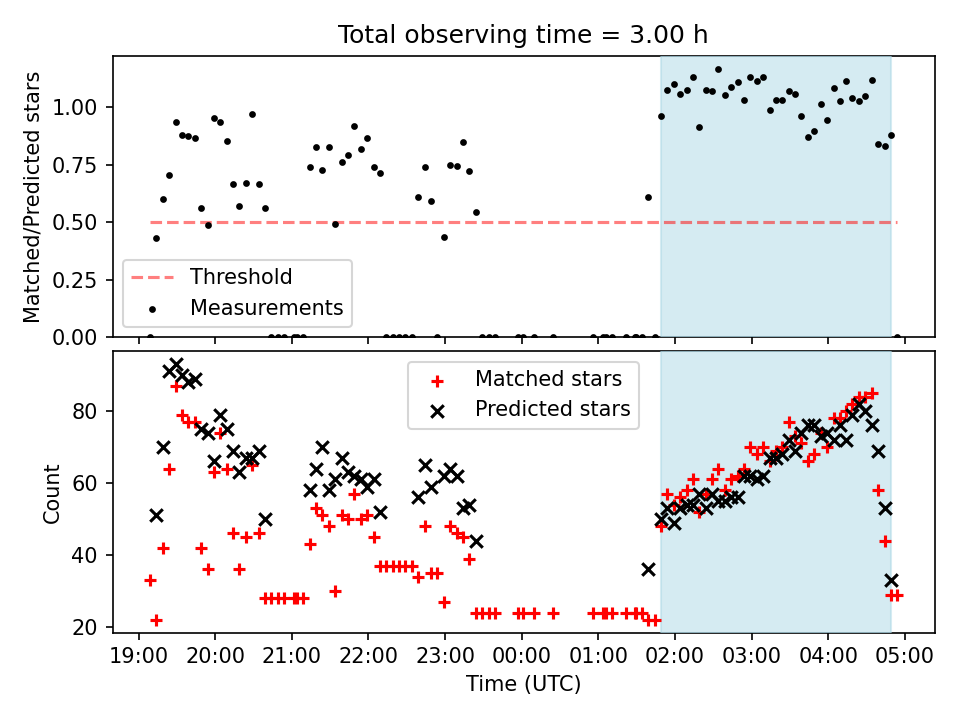 Total observing time = 3.00 h

Matched/Predicted stars

1.00
0.75
0.50
0.25
0.00

Threshold
Measurements

Count

80
60
40
20

Matched stars
Predicted stars

19:00 20:00 21:00 22:00 23:00 00:00 01:00 02:00 03:00 04:00 05:00

Time (UTC)